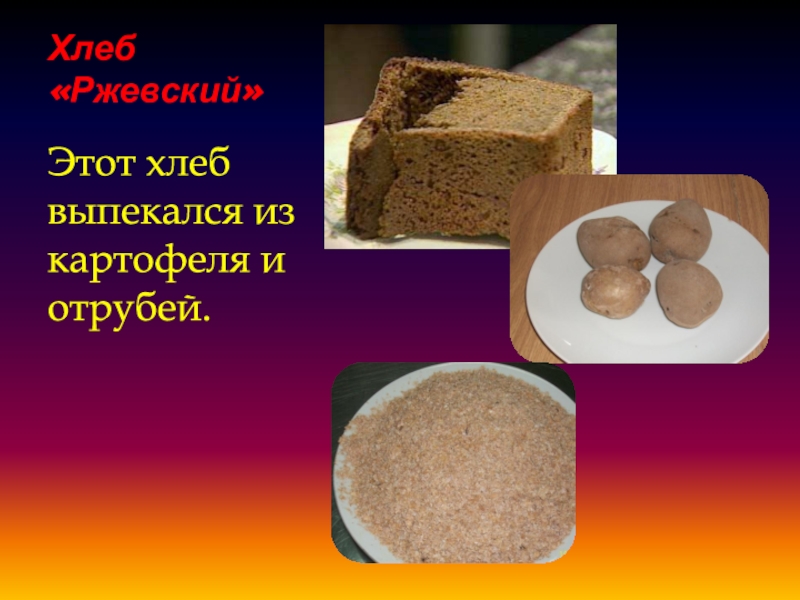 Хлеб «Ржевский»

Этот хлеб выпекался из картофеля и отрубей.